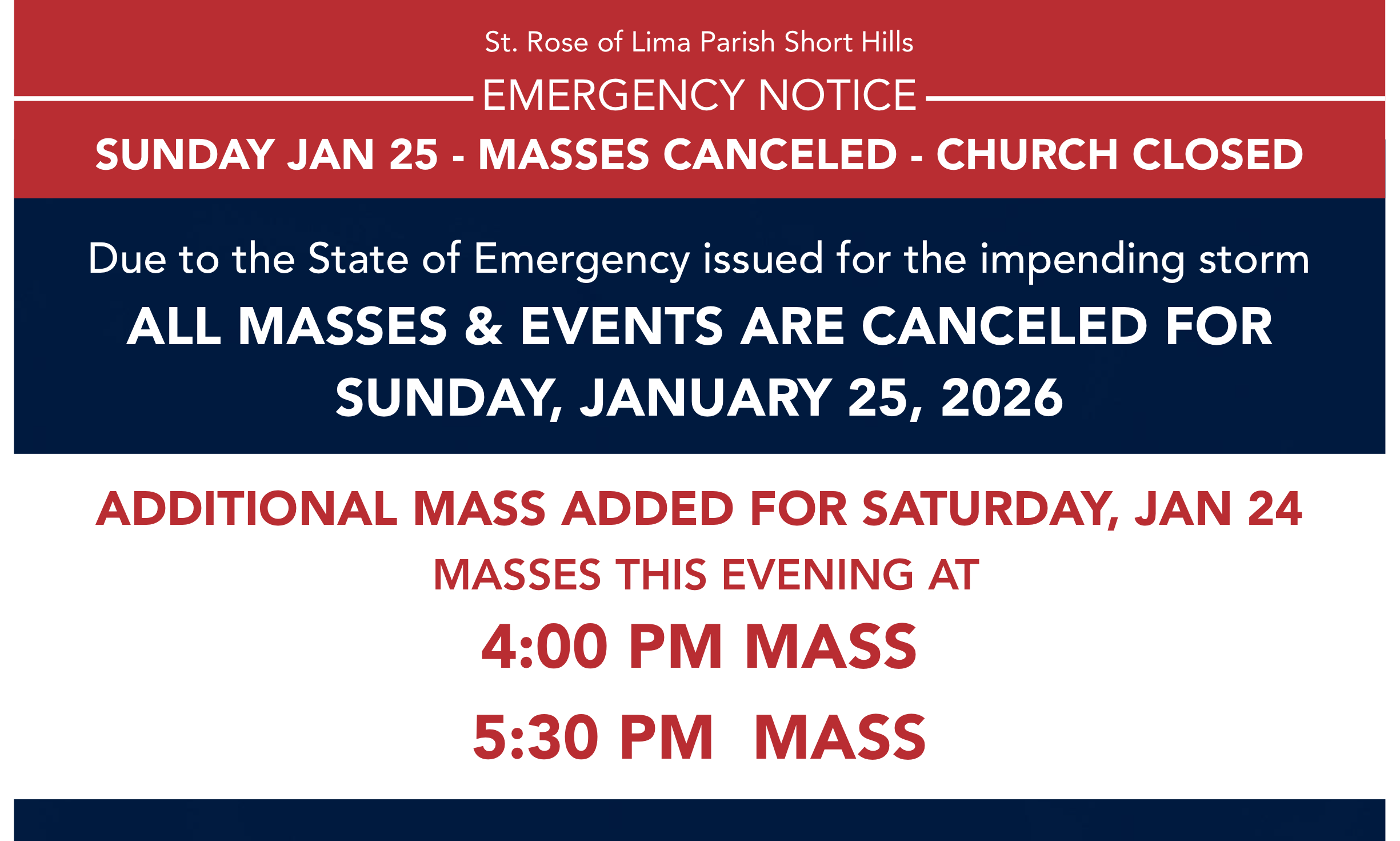 St. Rose of Lima Parish Short Hills

EMERGENCY NOTICE

SUNDAY JAN 25 - MASSES CANCELED - CHURCH CLOSED

Due to the State of Emergency issued for the impending storm

ALL MASSES & EVENTS ARE CANCELED FOR SUNDAY, JANUARY 25, 2026

ADDITIONAL MASS ADDED FOR SATURDAY, JAN 24

MASSES THIS EVENING AT

4:00 PM MASS

5:30 PM MASS